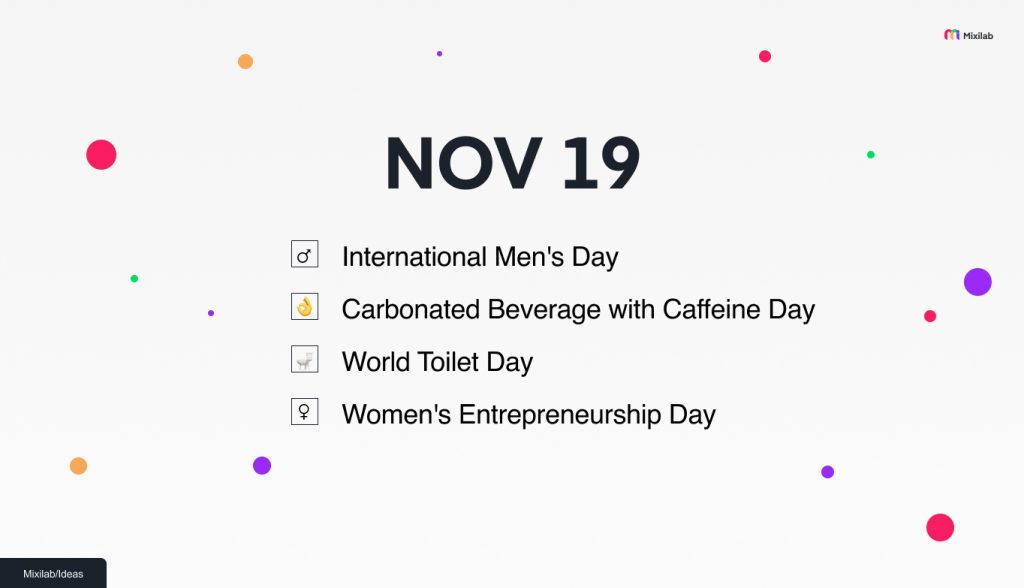 Mixilab

NOV 19

♂ International Men's Day

👌 Carbonated Beverage with Caffeine Day

🚽 World Toilet Day

♀ Women's Entrepreneurship Day

Mixilab/Ideas